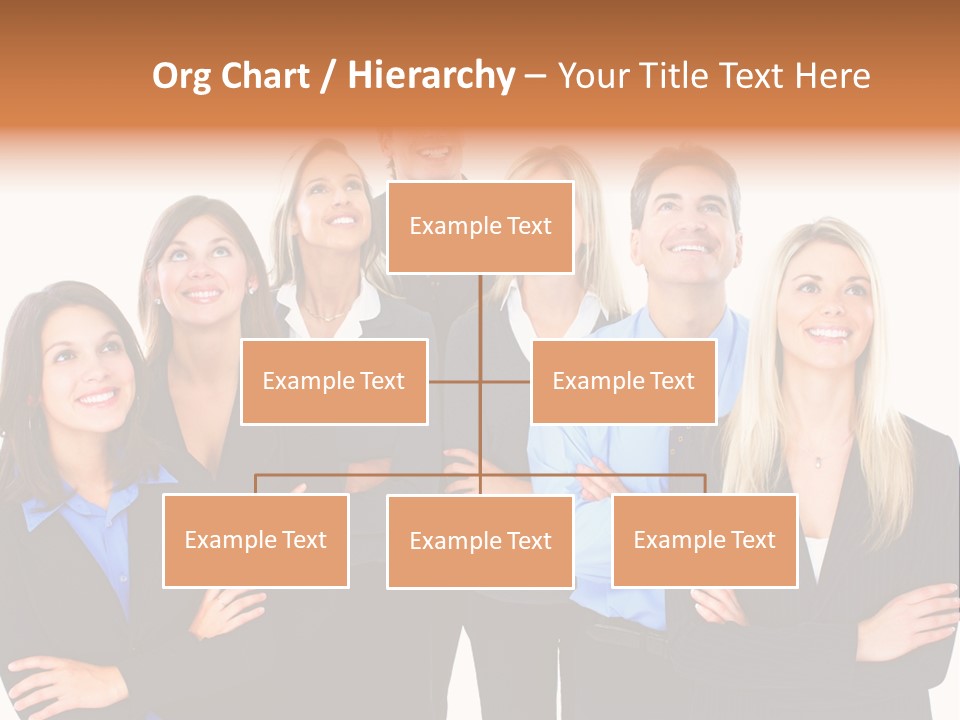 Org Chart / Hierarchy – Your Title Text Here

Example Text

Example Text

Example Text

Example Text

Example Text

Example Text